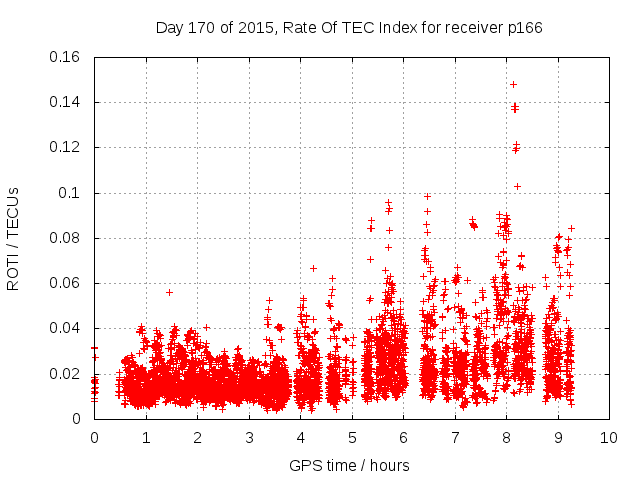 Day 170 of 2015, Rate Of TEC Index for receiver p166

ROTI / TECUs

0.16
0.14
0.12
0.1
0.08
0.06
0.04
0.02
0

0 1 2 3 4 5 6 7 8 9 10

GPS time / hours